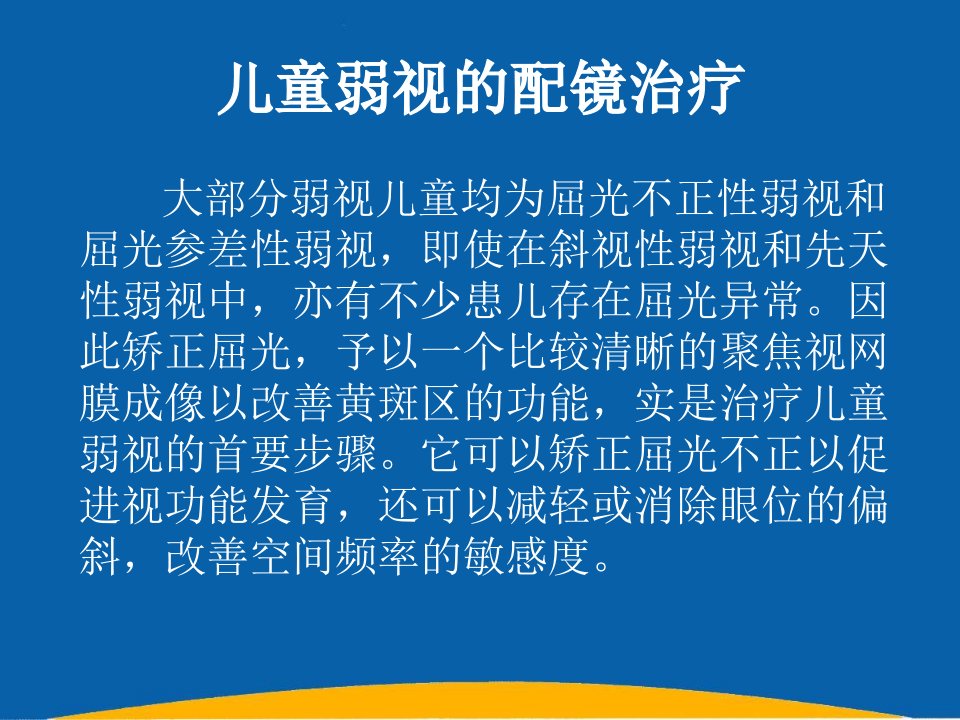 儿童弱视的配镜治疗

大部分弱视儿童均为屈光不正性弱视和屈光参差性弱视，即使在斜视性弱视和先天性弱视中，亦有不少患儿存在屈光异常。因此矫正屈光，予以一个比较清晰的聚焦视网膜成像以改善黄斑区的功能，实是治疗儿童弱视的首要步骤。它可以矫正屈光不正以促进视功能发育，还可以减轻或消除眼位的偏斜，改善空间频率的敏感度。